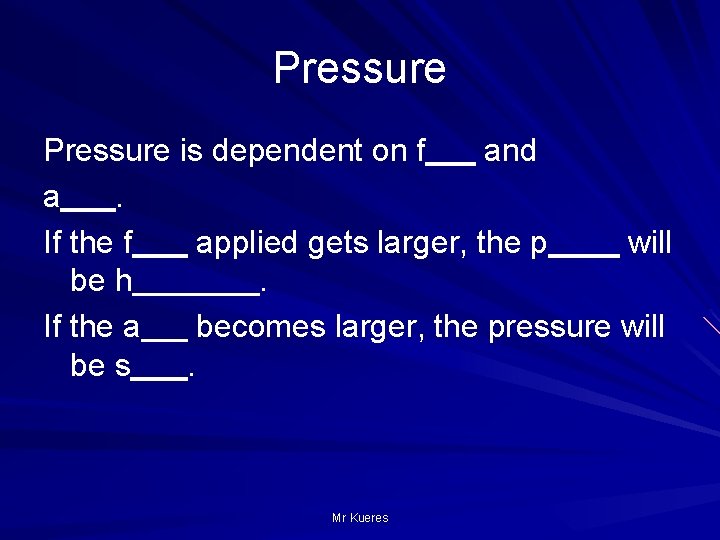 Pressure

Pressure is dependent on f___ and a___.

If the f___ applied gets larger, the p____ will be h_______.

If the a___ becomes larger, the pressure will be s___.

Mr Kueres